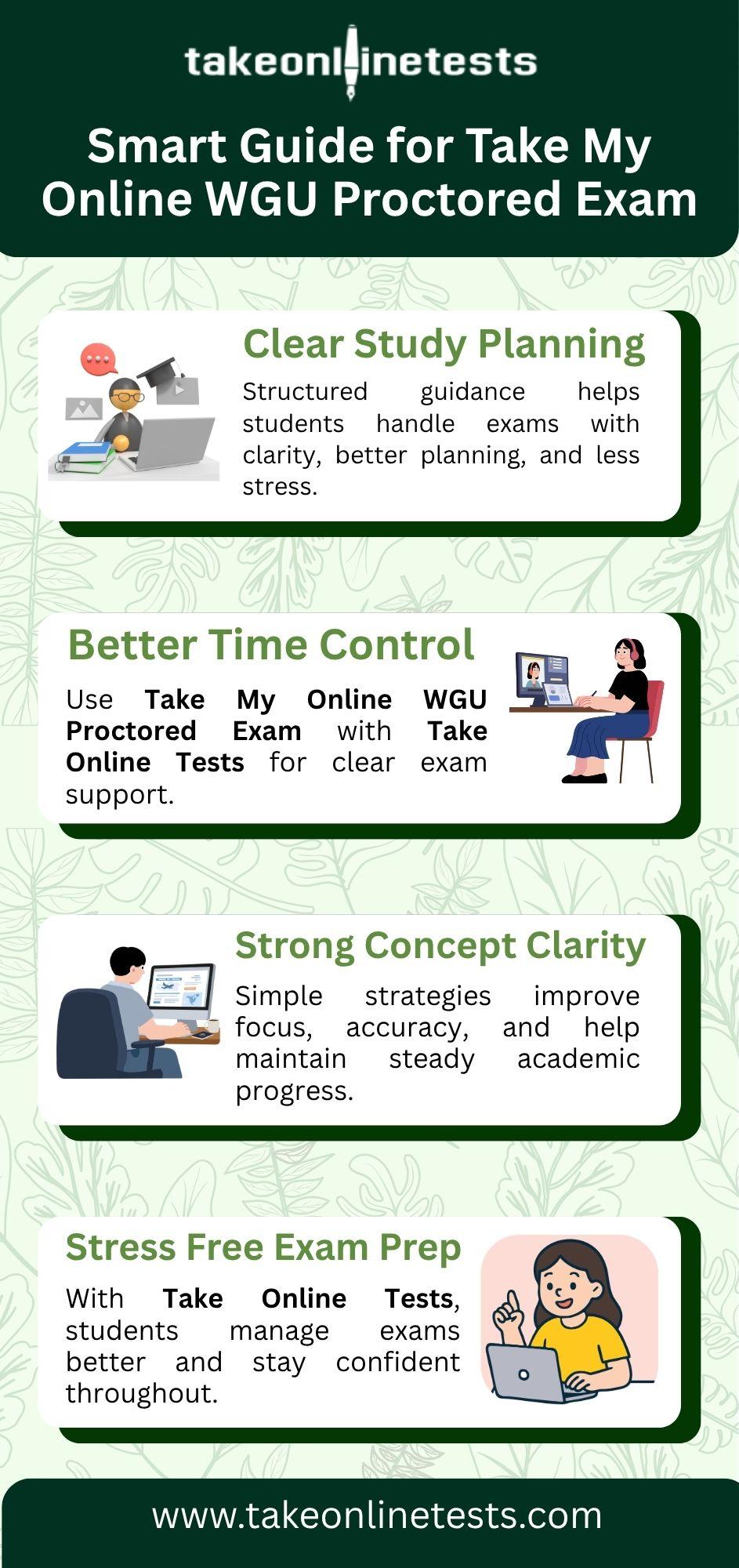 takeonlinetests

Smart Guide for Take My Online WGU Proctored Exam

Clear Study Planning

Structured guidance helps students handle exams with clarity, better planning, and less stress.

Better Time Control

Use Take My Online WGU Proctored Exam with Take Online Tests for clear exam support.

Strong Concept Clarity

Simple strategies improve focus, accuracy, and help maintain steady academic progress.

Stress Free Exam Prep

With Take Online Tests, students manage exams better and stay confident throughout.

www.takeonlinetests.com